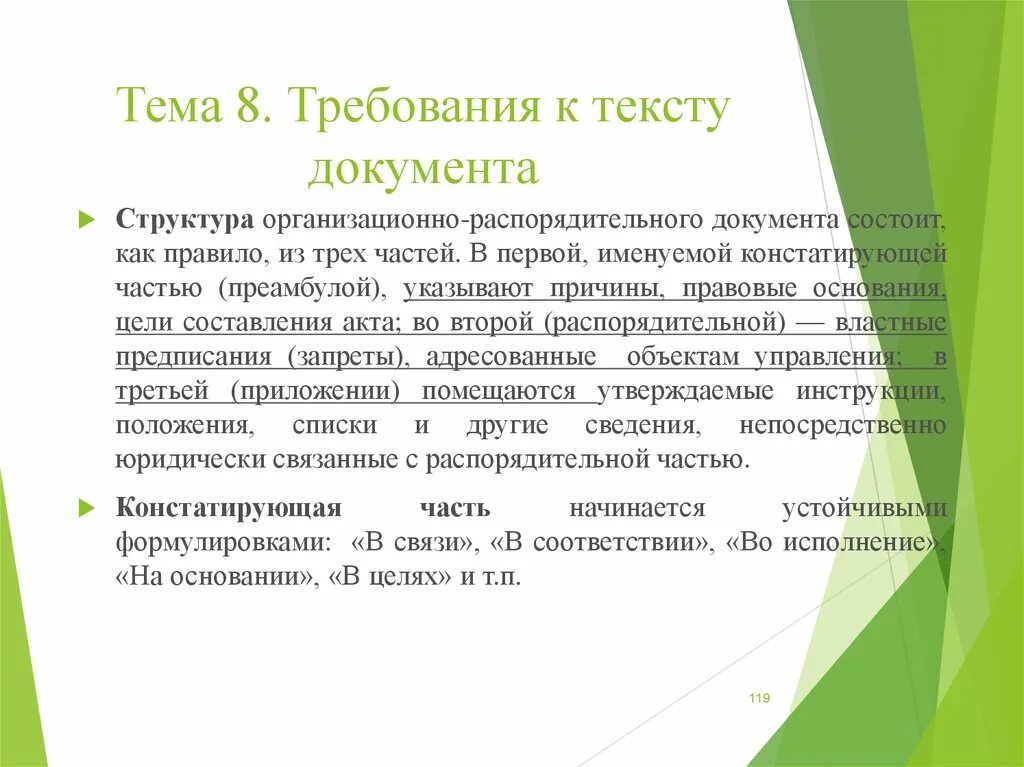 Тема 8. Требования к тексту документа

Структура организационно-распорядительного документа состоит, как правило, из трех частей. В первой, именуемой констатирующей частью (преамбулой), указывают причины, правовые основания, цели составления акта; во второй (распорядительной) — властные предписания (запреты), адресованные объектам управления; в третьей (приложении) помещаются утверждаемые инструкции, положения, списки и другие сведения, непосредственно юридически связанные с распорядительной частью.

Констатирующая часть начинается устойчивыми формулировками: «В связи», «В соответствии», «Во исполнение», «На основании», «В целях» и т.п.

119